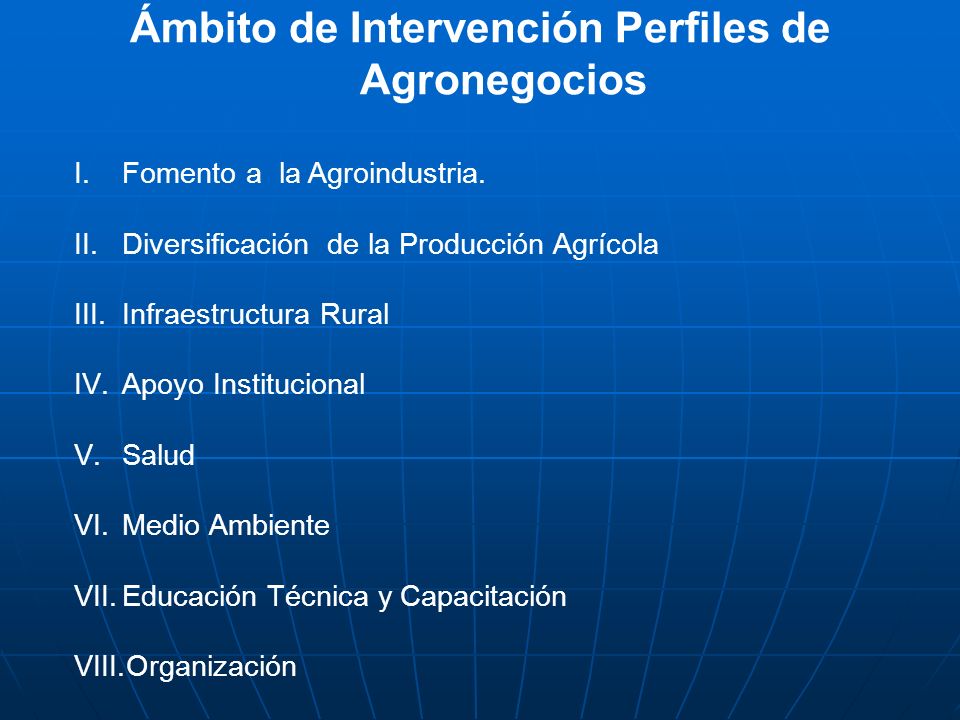 Ámbito de Intervención Perfiles de Agronegocios

I. Fomento a la Agroindustria.

II. Diversificación de la Producción Agrícola

III. Infraestructura Rural

IV. Apoyo Institucional

V. Salud

VI. Medio Ambiente

VII. Educación Técnica y Capacitación

VIII. Organización